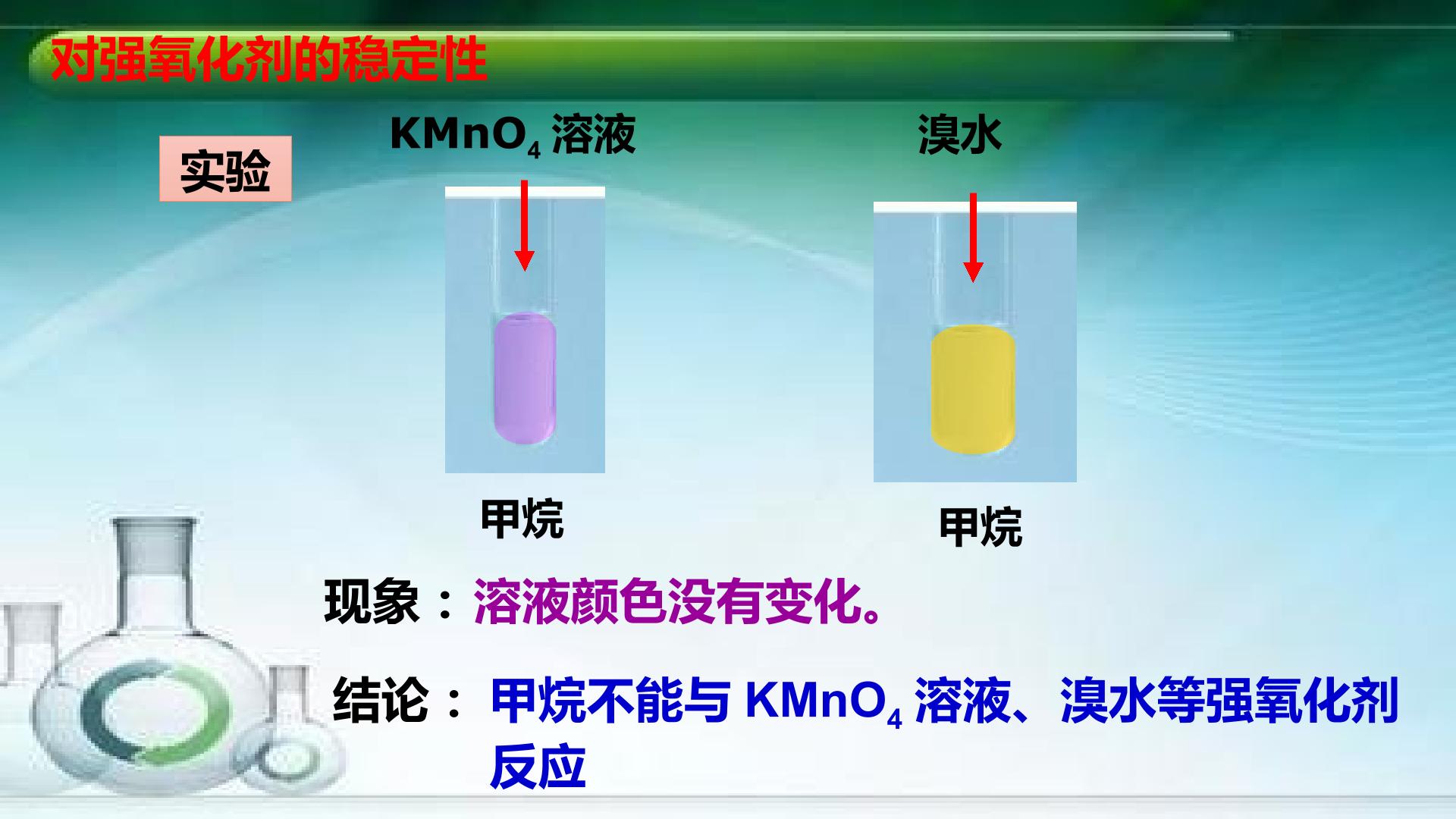 对强氧化剂的稳定性

实验

$KMnO_4$ 溶液

溴水

甲烷

甲烷

现象：溶液颜色没有变化。

结论：甲烷不能与 $KMnO_4$ 溶液、溴水等强氧化剂反应